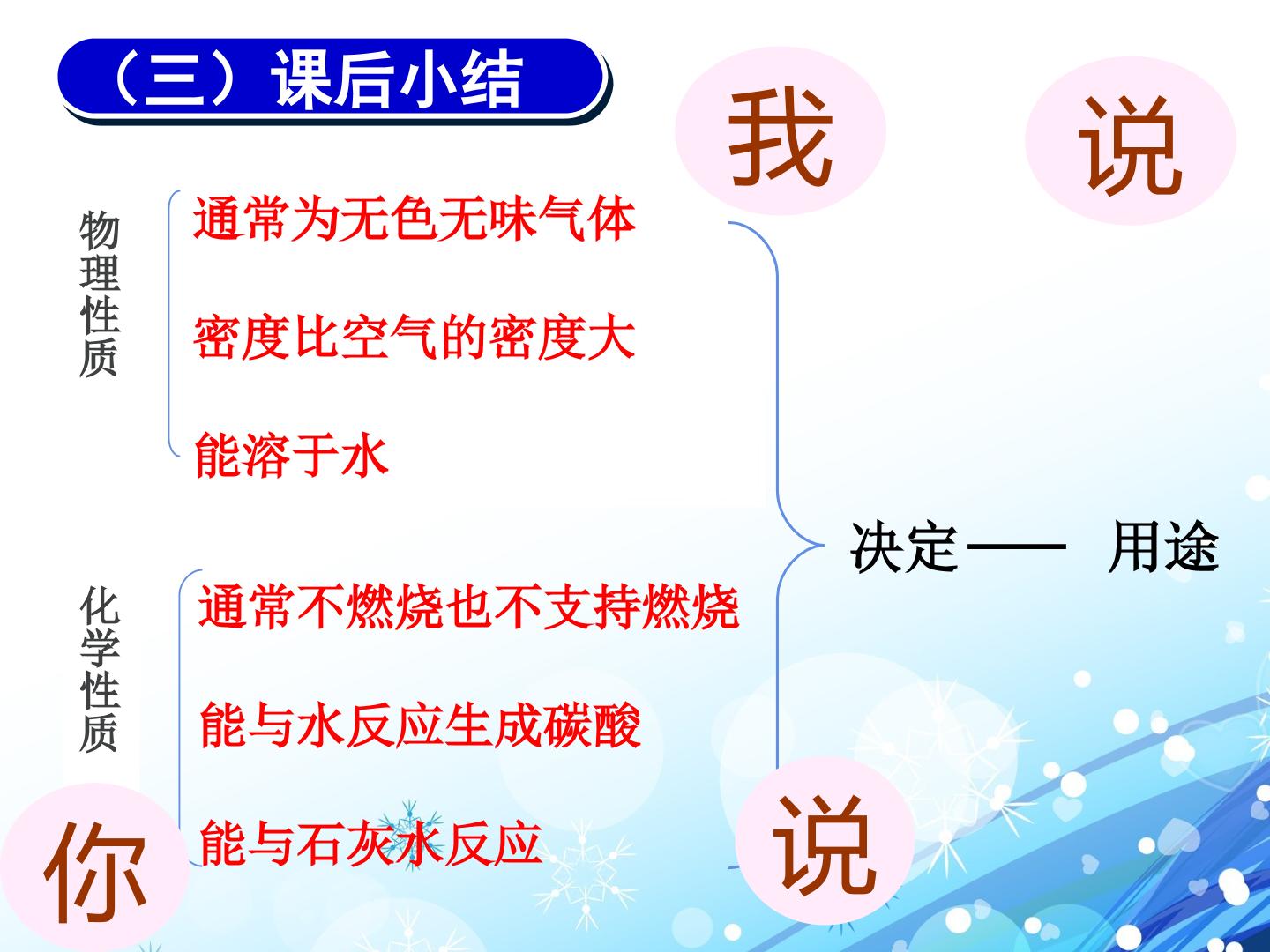 （三）课后小结

我 说

物理性质

通常为无色无味气体

密度比空气的密度大

能溶于水

决定—— 用途

化学性质

通常不燃烧也不支持燃烧

能与水反应生成碳酸

能与石灰水反应

你 说